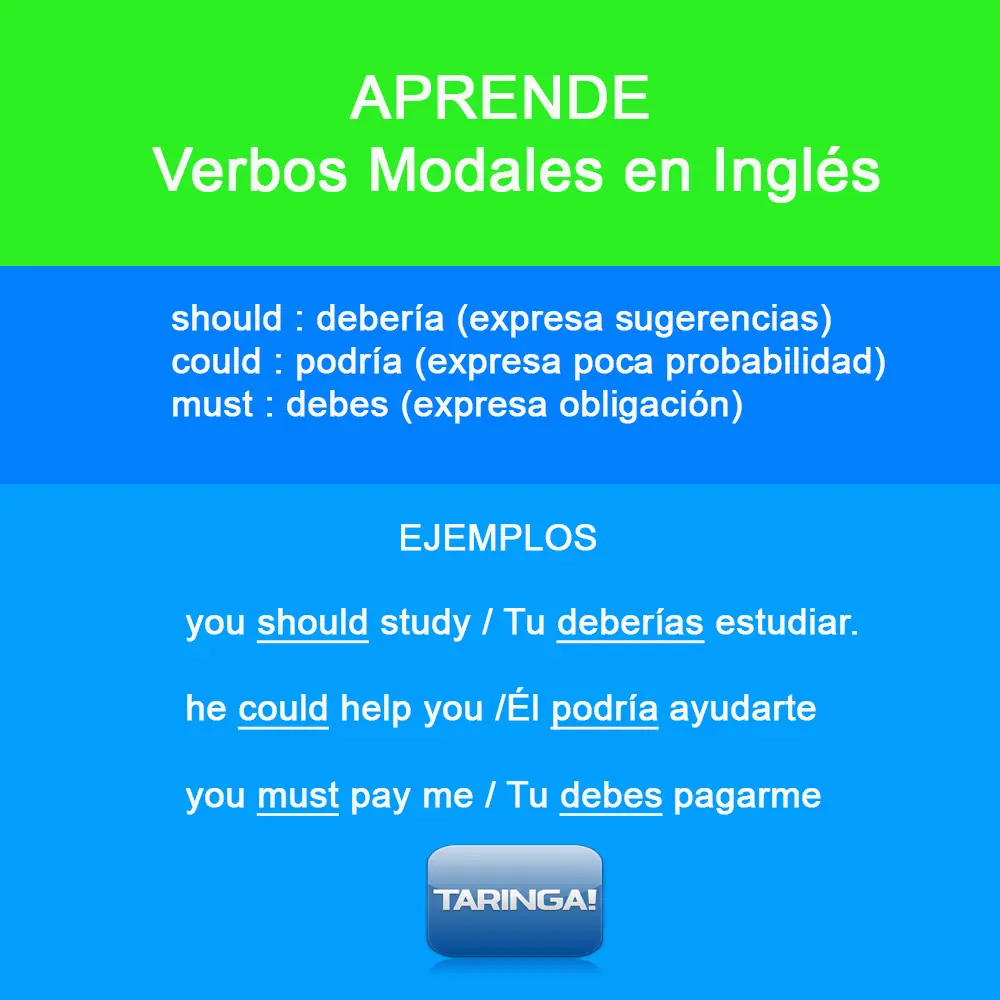 APRENDE
Verbos Modales en Inglés

should : debería (expresa sugerencias)
could : podría (expresa poca probabilidad)
must : debes (expresa obligación)

EJEMPLOS

you should study / Tu deberías estudiar.

he could help you /Él podría ayudarte

you must pay me / Tu debes pagarme

TARINGA!